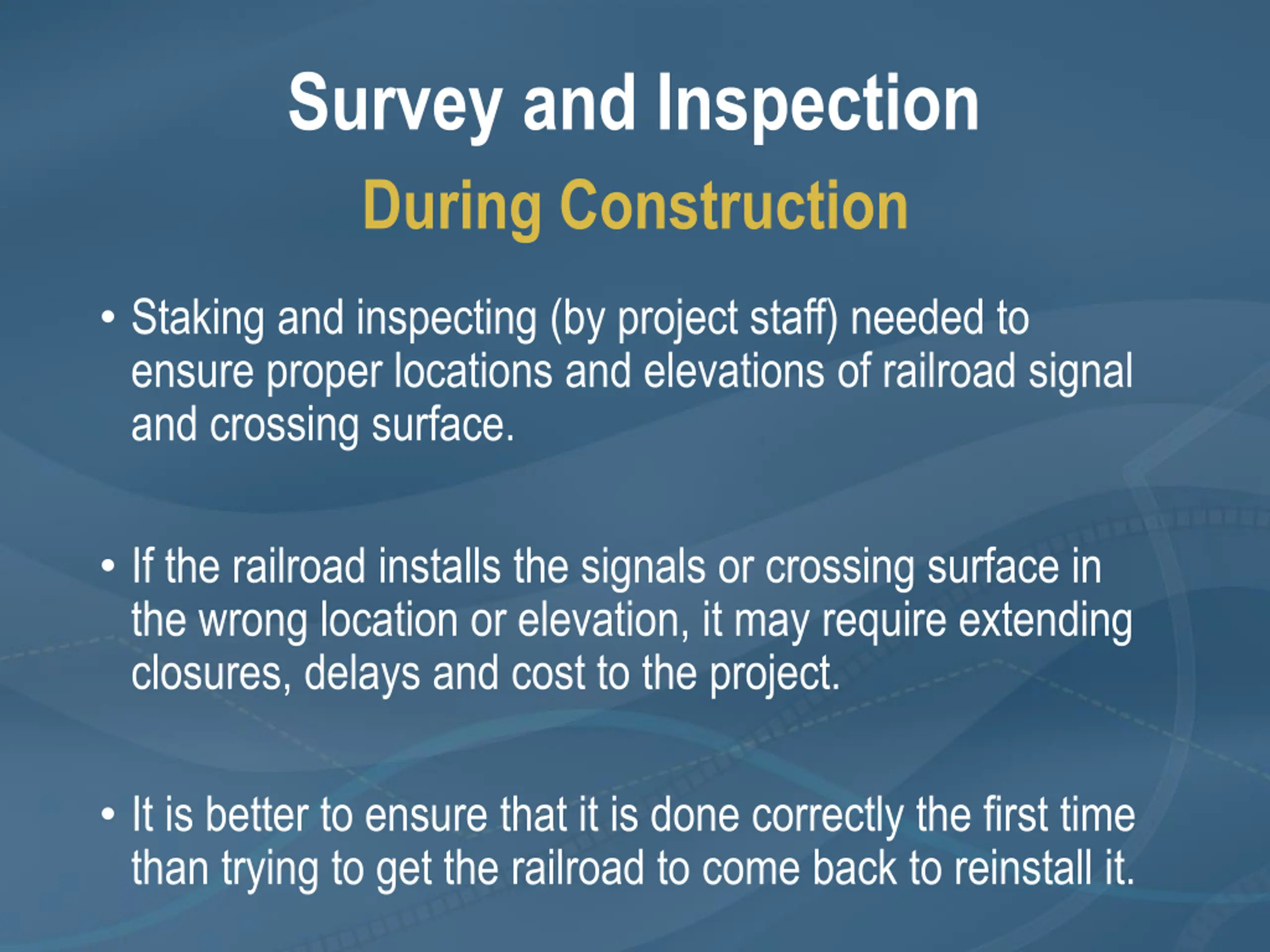 Survey and Inspection
During Construction

• Staking and inspecting (by project staff) needed to ensure proper locations and elevations of railroad signal and crossing surface.

• If the railroad installs the signals or crossing surface in the wrong location or elevation, it may require extending closures, delays and cost to the project.

• It is better to ensure that it is done correctly the first time than trying to get the railroad to come back to reinstall it.